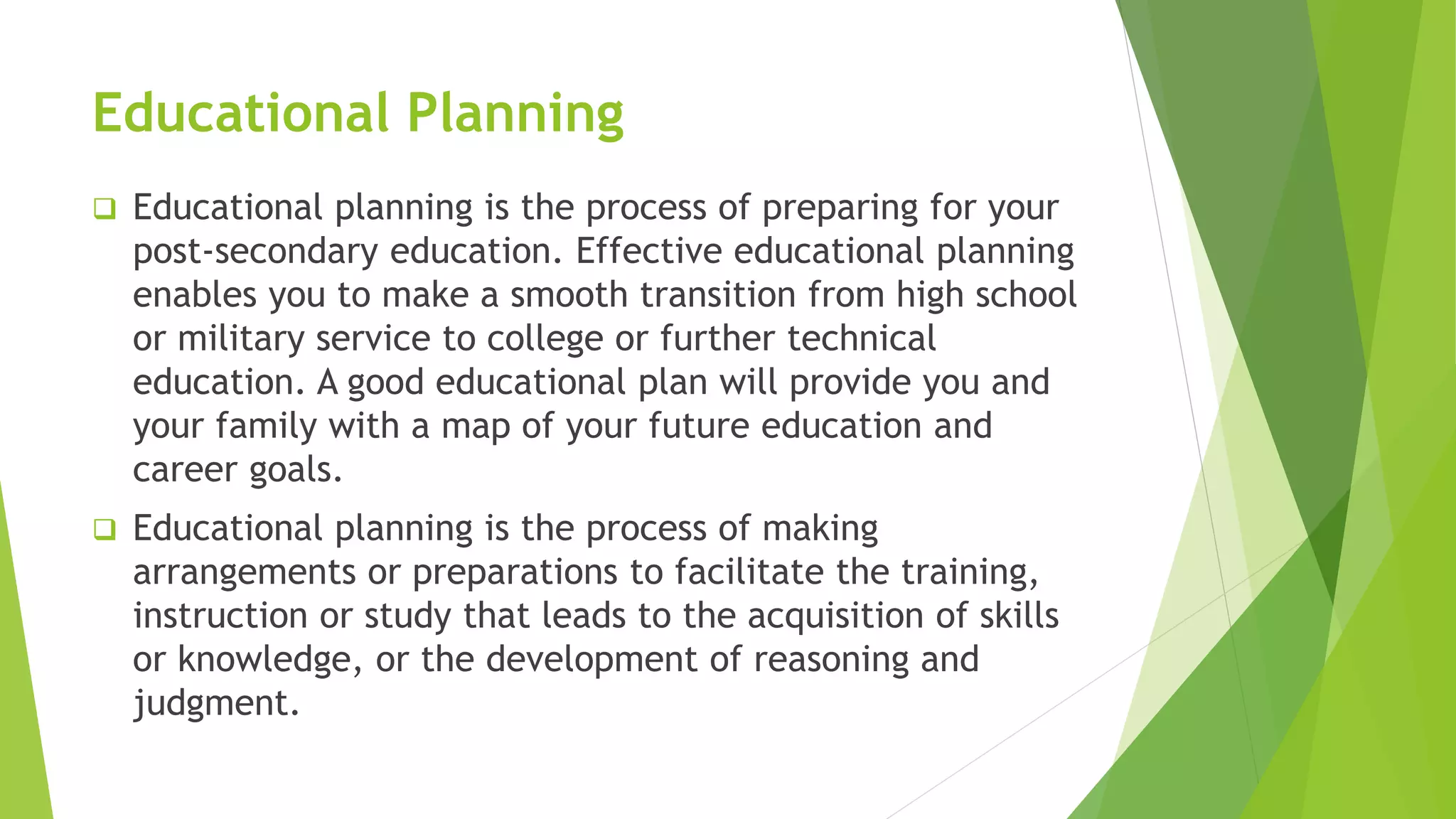 Educational Planning

❑ Educational planning is the process of preparing for your post-secondary education. Effective educational planning enables you to make a smooth transition from high school or military service to college or further technical education. A good educational plan will provide you and your family with a map of your future education and career goals.

❑ Educational planning is the process of making arrangements or preparations to facilitate the training, instruction or study that leads to the acquisition of skills or knowledge, or the development of reasoning and judgment.